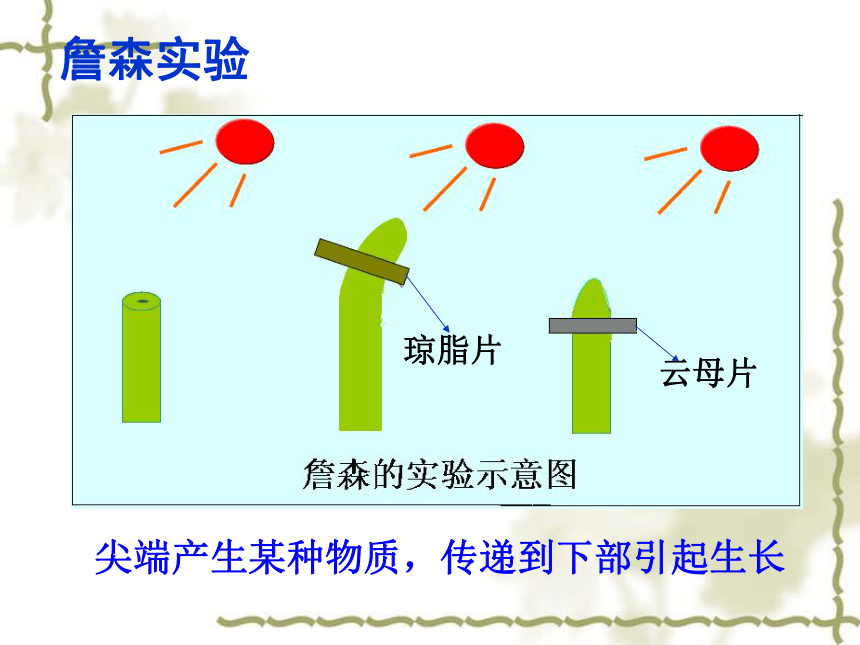 詹森实验

琼脂片

云母片

詹森的实验示意图

尖端产生某种物质，传递到下部引起生长